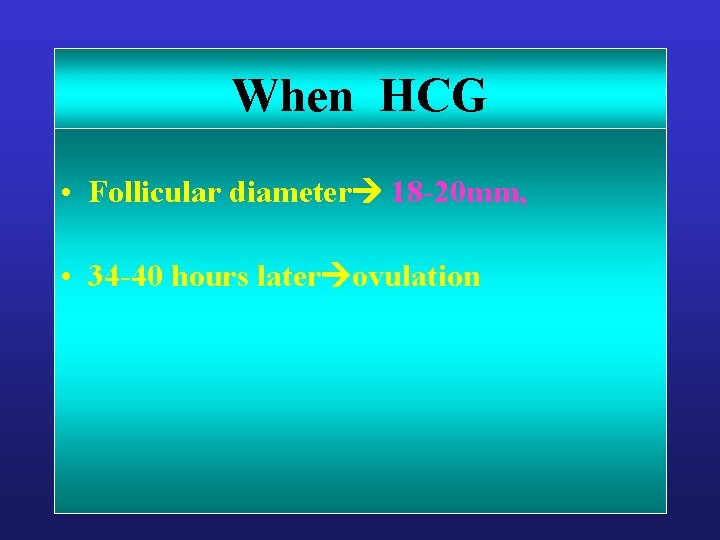 When HCG

• Follicular diameter→ 18-20mm,

• 34-40 hours later→ovulation